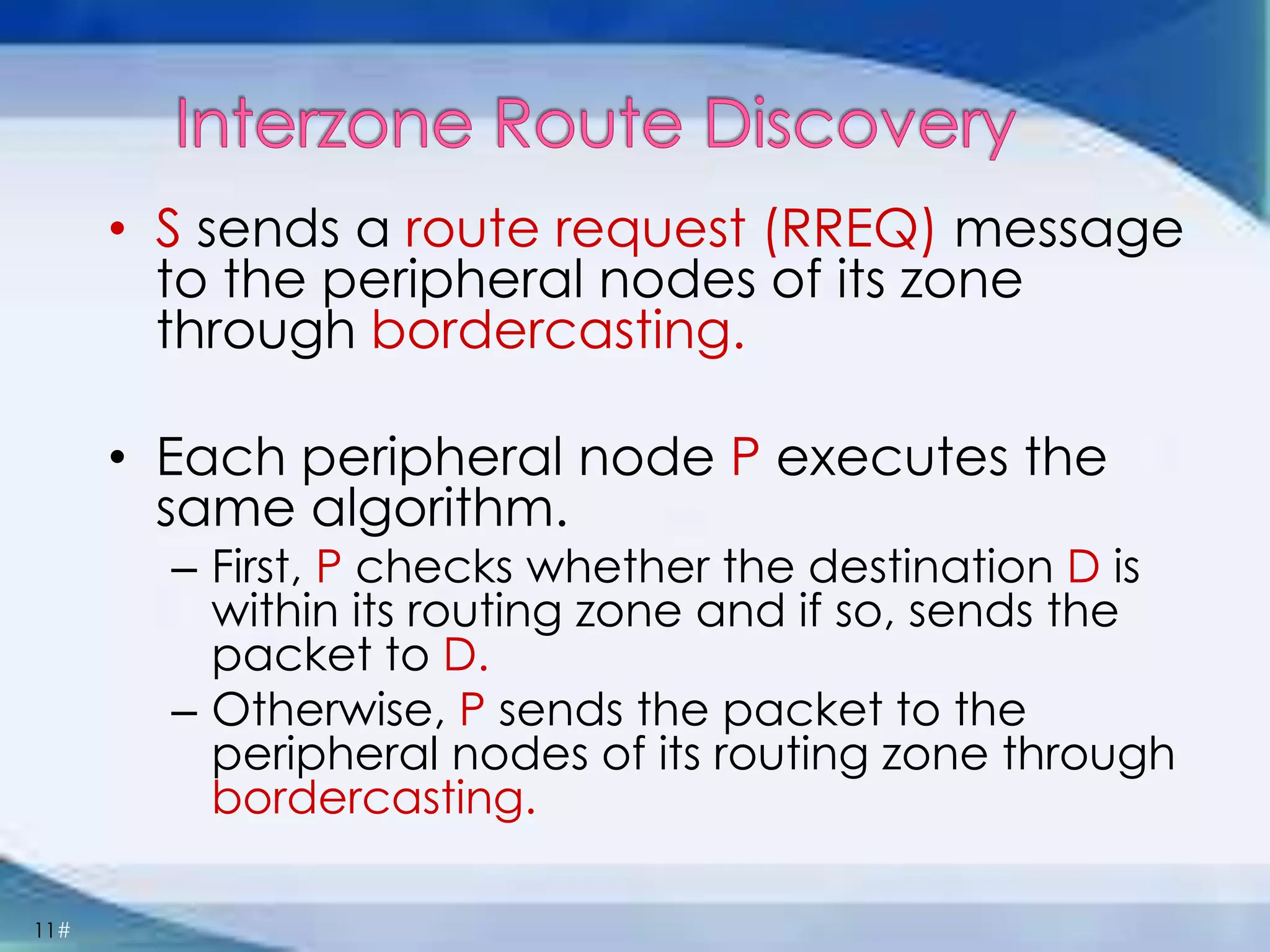 Interzone Route Discovery

• S sends a route request (RREQ) message to the peripheral nodes of its zone through bordercasting.

• Each peripheral node P executes the same algorithm.
– First, P checks whether the destination D is within its routing zone and if so, sends the packet to D.
– Otherwise, P sends the packet to the peripheral nodes of its routing zone through bordercasting.

11#